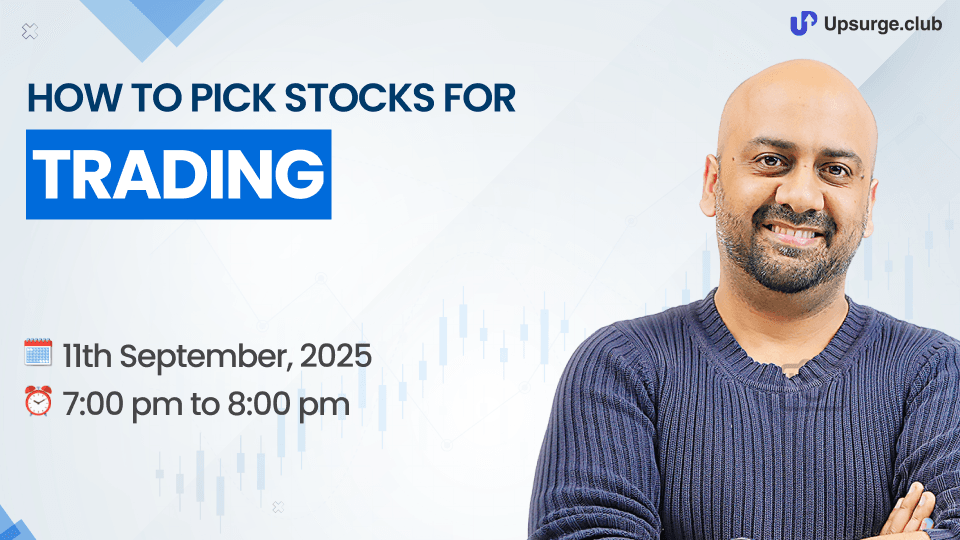 Upsurge.club

HOW TO PICK STOCKS FOR

TRADING

11th September, 2025

7:00 pm to 8:00 pm